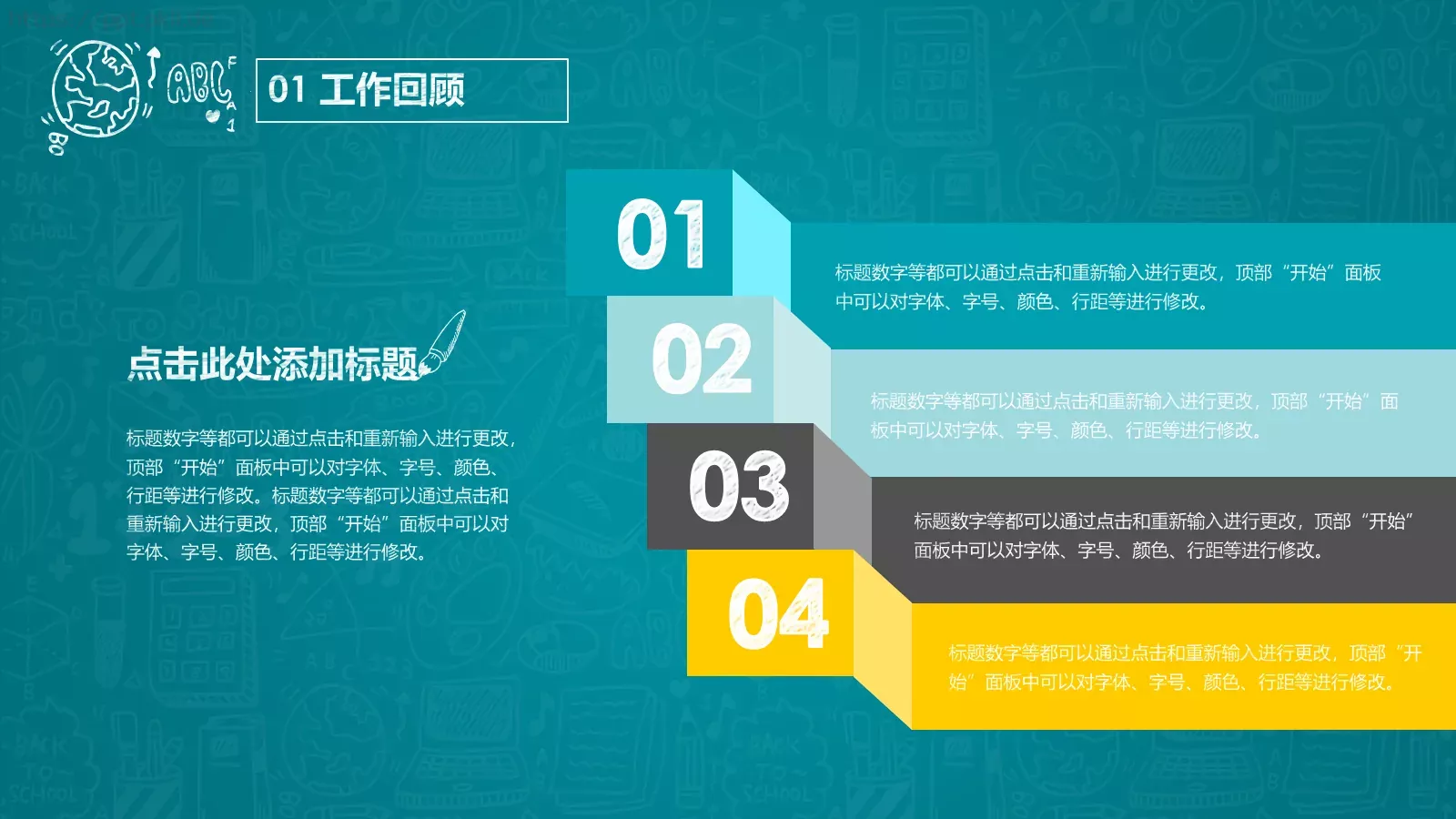 ABC

01 工作回顾

点击此处添加标题

标题数字等都可以通过点击和重新输入进行更改，顶部“开始”面板中可以对字体、字号、颜色、行距等进行修改。标题数字等都可以通过点击和重新输入进行更改，顶部“开始”面板中可以对字体、字号、颜色、行距等进行修改。

01

标题数字等都可以通过点击和重新输入进行更改，顶部“开始”面板中可以对字体、字号、颜色、行距等进行修改。

02

标题数字等都可以通过点击和重新输入进行更改，顶部“开始”面板中可以对字体、字号、颜色、行距等进行修改。

03

标题数字等都可以通过点击和重新输入进行更改，顶部“开始”面板中可以对字体、字号、颜色、行距等进行修改。

04

标题数字等都可以通过点击和重新输入进行更改，顶部“开始”面板中可以对字体、字号、颜色、行距等进行修改。